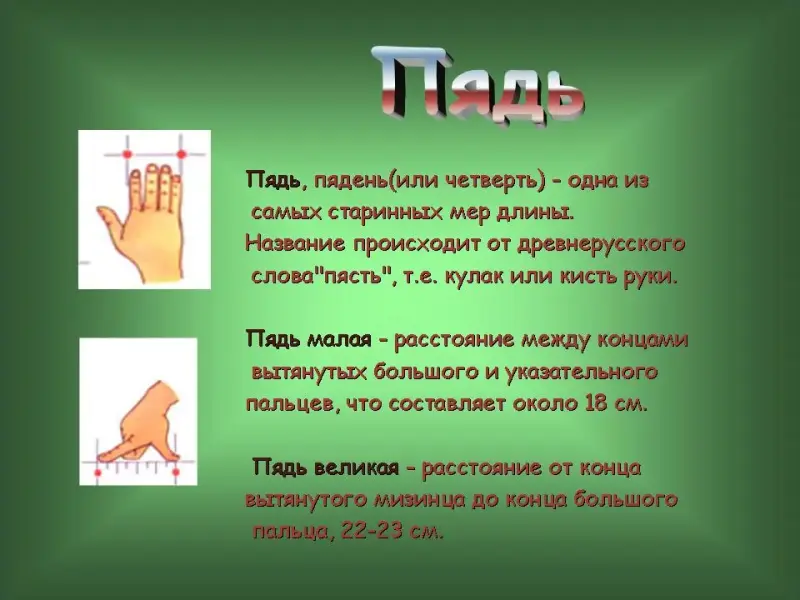 Пядь

Пядь, пядень(или четверть) - одна из самых старинных мер длины. Название происходит от древнерусского слова"пясть", т.е. кулак или кисть руки.

Пядь малая - расстояние между концами вытянутых большого и указательного пальцев, что составляет около 18 см.

Пядь великая - расстояние от конца вытянутого мизинца до конца большого пальца, 22-23 см.